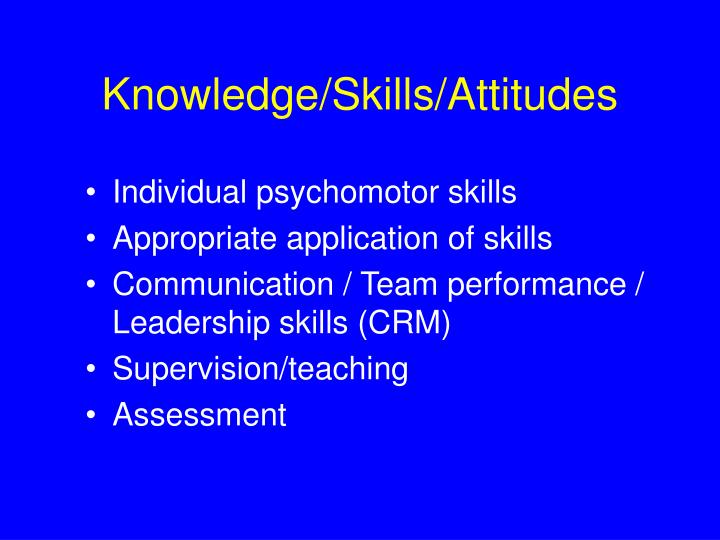 Knowledge/Skills/Attitudes

• Individual psychomotor skills
• Appropriate application of skills
• Communication / Team performance / Leadership skills (CRM)
• Supervision/teaching
• Assessment